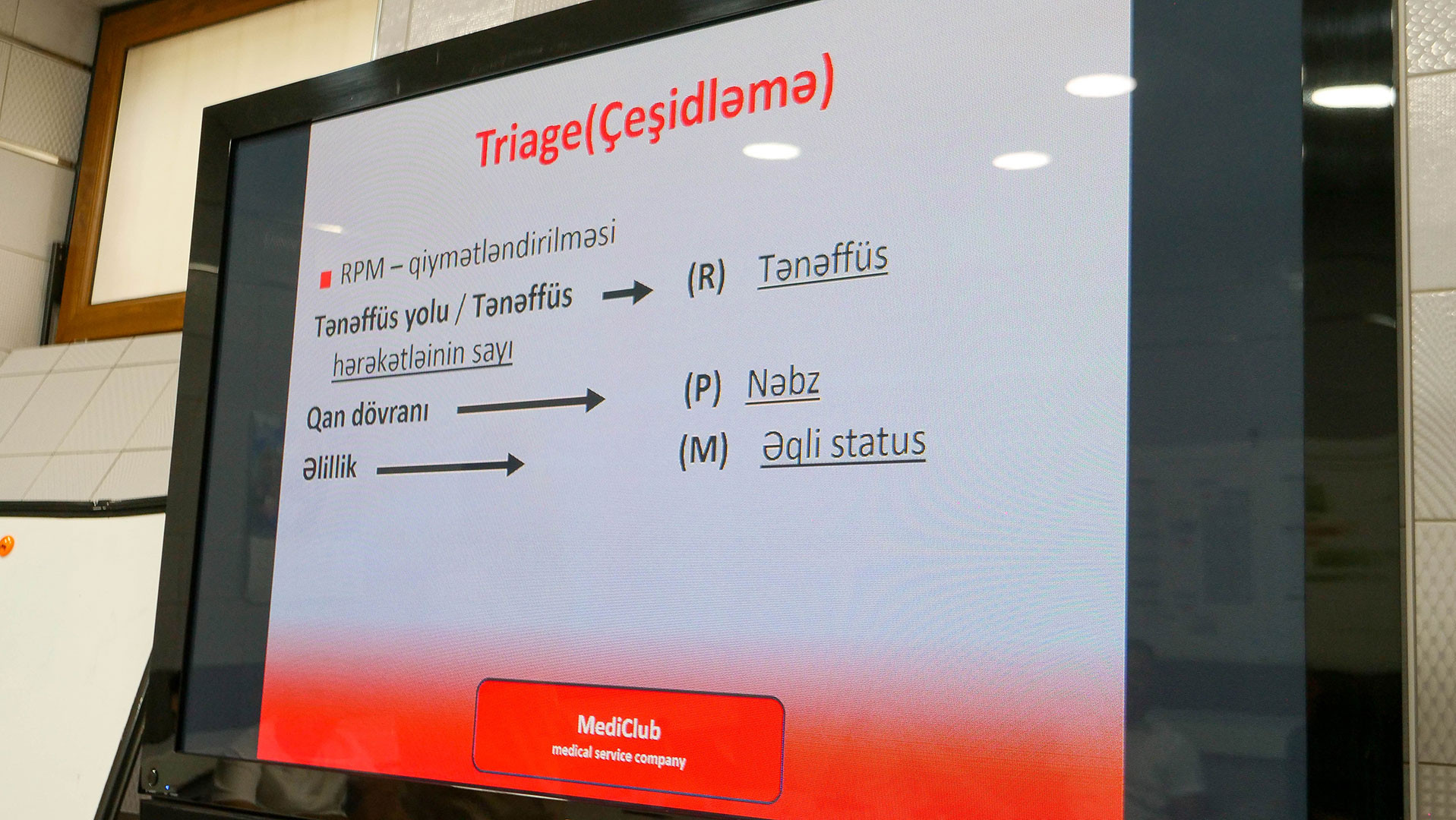 Triage(Çeşidləmə)

RPM – qiymətləndirilməsi

Tənəffüs yolu / Tənəffüs hərəkətləinin sayı → (R) Tənəffüs

Qan dövranı → (P) Nəbz

Əlillik → (M) Əqli status

MediClub
medical service company